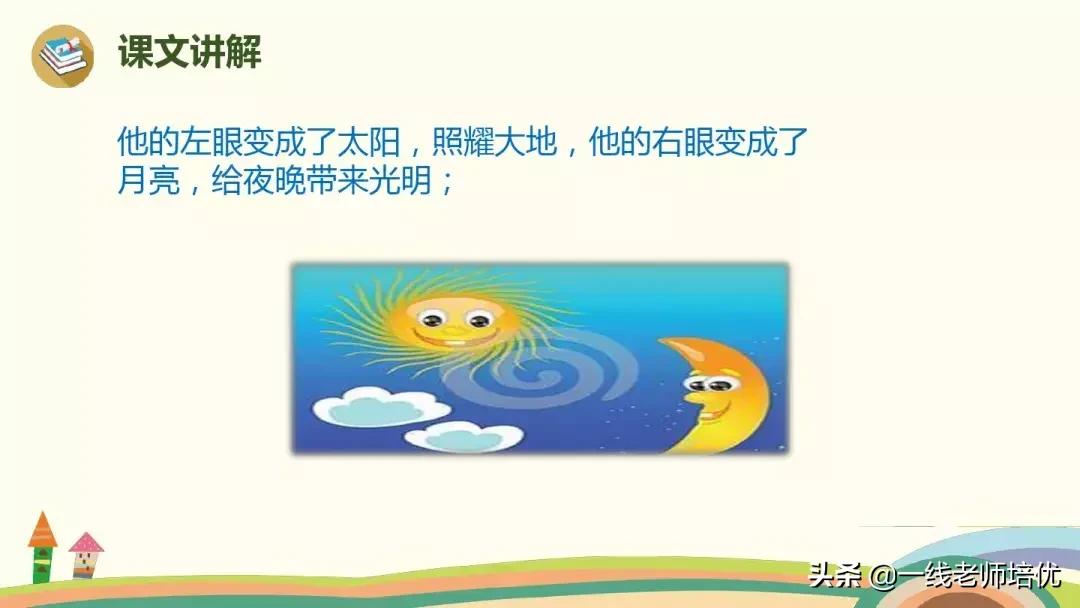 课文讲解

他的左眼变成了太阳，照耀大地，他的右眼变成了月亮，给夜晚带来光明；

头条 @一线老师培优